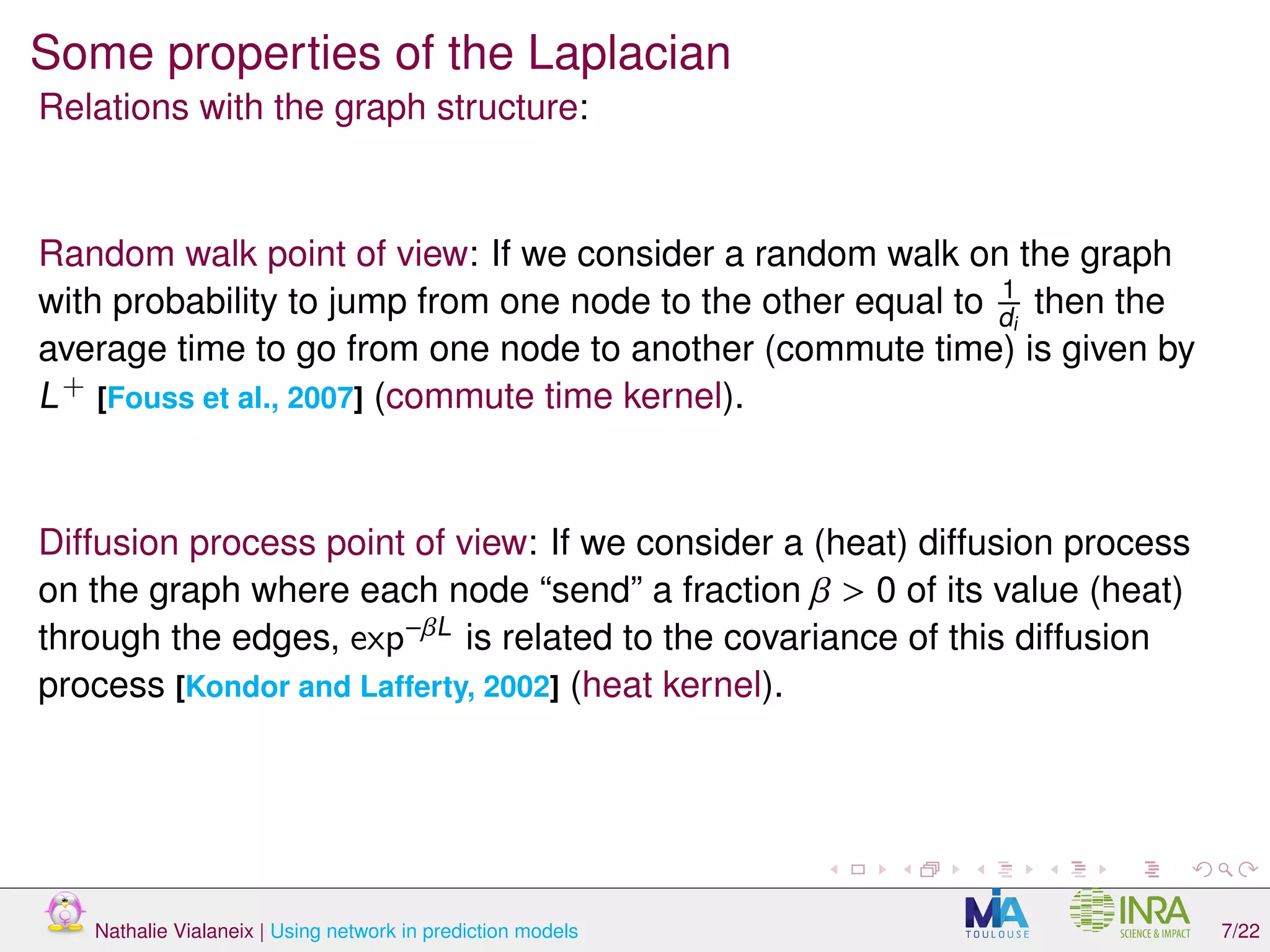 Some properties of the Laplacian
Relations with the graph structure:

Random walk point of view: If we consider a random walk on the graph with probability to jump from one node to the other equal to $\frac{1}{d_i}$ then the average time to go from one node to another (commute time) is given by $L^+$ [Fouss et al., 2007] (commute time kernel).

Diffusion process point of view: If we consider a (heat) diffusion process on the graph where each node “send” a fraction $\beta > 0$ of its value (heat) through the edges, $\exp^{-\beta L}$ is related to the covariance of this diffusion process [Kondor and Lafferty, 2002] (heat kernel).

Nathalie Vialaneix | Using network in prediction models

MIA TOULOUSE

INRA SCIENCE & IMPACT

7/22